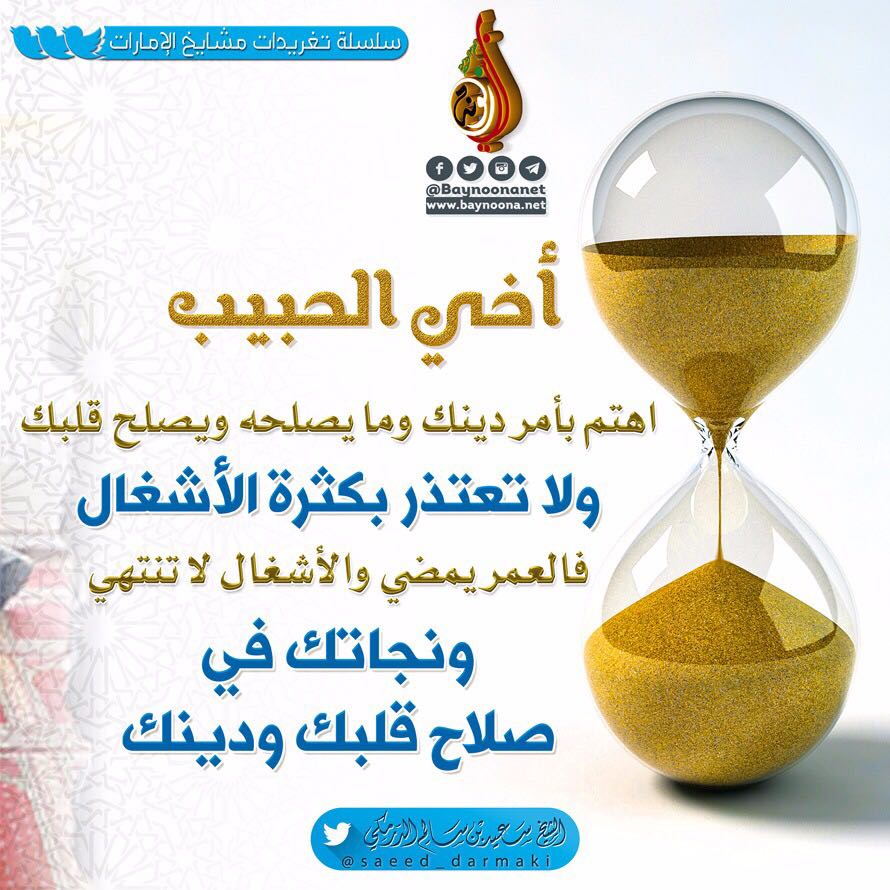 سلسلة تغريدات مشايخ الإمارات

@Baynoonanet
www.baynoona.net

أخي الحبيب

اهتم بأمر دينك وما يصلحه ويصلح قلبك
ولا تعتذر بكثرة الأشغال
فالعمر يمضي والأشغال لا تنتهي
ونجاتك في
صلاح قلبك ودينك

الشيخ سعيد بن سالم الدرمكي
@saeed_darmaki